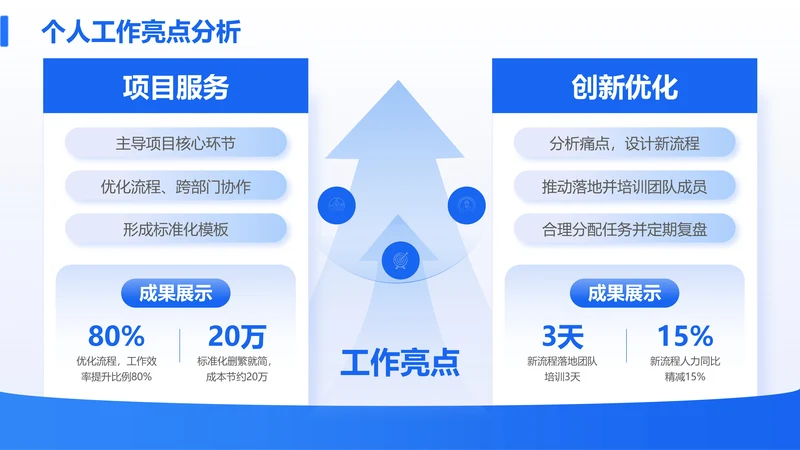 个人工作亮点分析

项目服务

主导项目核心环节

优化流程、跨部门协作

形成标准化模板

成果展示

80%
优化流程，工作效率提升比例80%

20万
标准化删繁就简，成本节约20万

工作亮点

创新优化

分析痛点，设计新流程

推动落地并培训团队成员

合理分配任务并定期复盘

成果展示

3天
新流程落地团队培训3天

15%
新流程人力同比精减15%